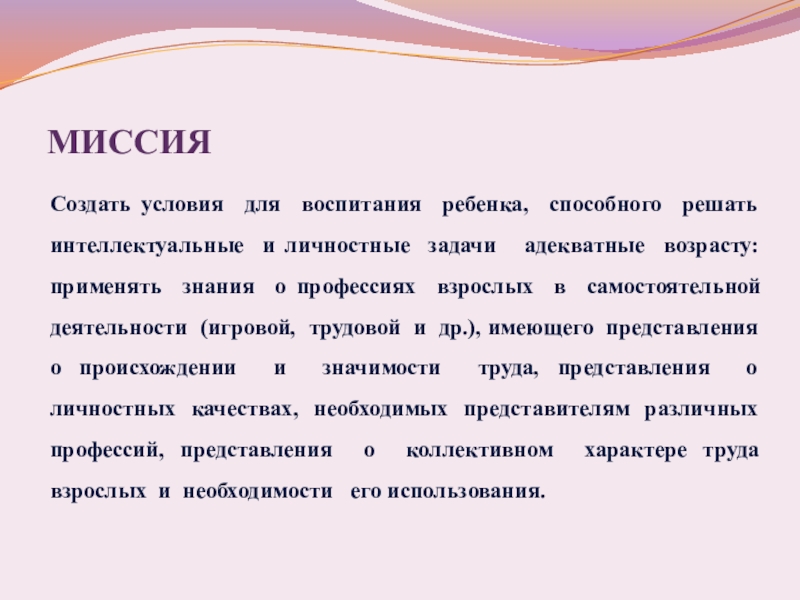 МИССИЯ

Создать условия для воспитания ребенка, способного решать интеллектуальные и личностные задачи адекватные возрасту: применять знания о профессиях взрослых в самостоятельной деятельности (игровой, трудовой и др.), имеющего представления о происхождении и значимости труда, представления о личностных качествах, необходимых представителям различных профессий, представления о коллективном характере труда взрослых и необходимости его использования.